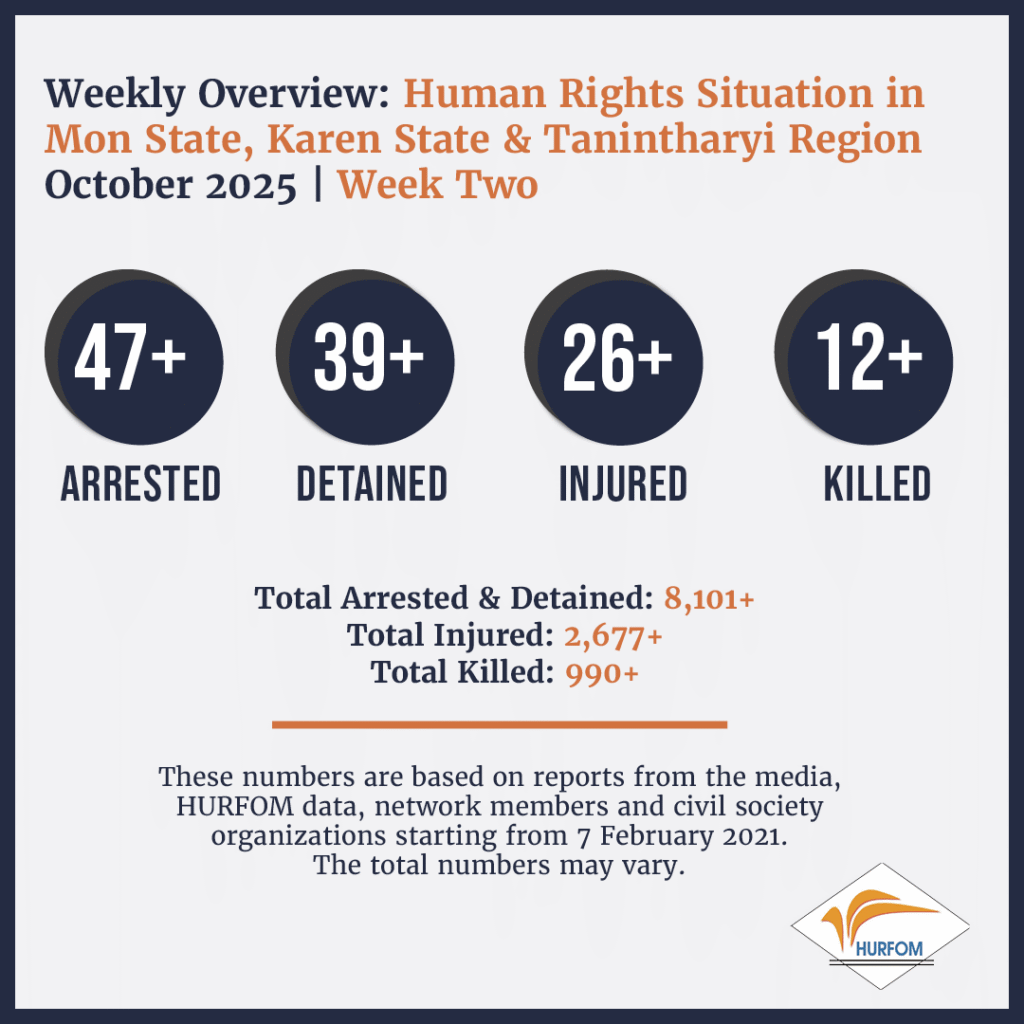 Weekly Overview: Human Rights Situation in Mon State, Karen State & Tanintharyi Region
October 2025 | Week Two

47+
ARRESTED

39+
DETAINED

26+
INJURED

12+
KILLED

Total Arrested & Detained: 8,101+
Total Injured: 2,677+
Total Killed: 990+

These numbers are based on reports from the media, HURFOM data, network members and civil society organizations starting from 7 February 2021.
The total numbers may vary.

HURFOM